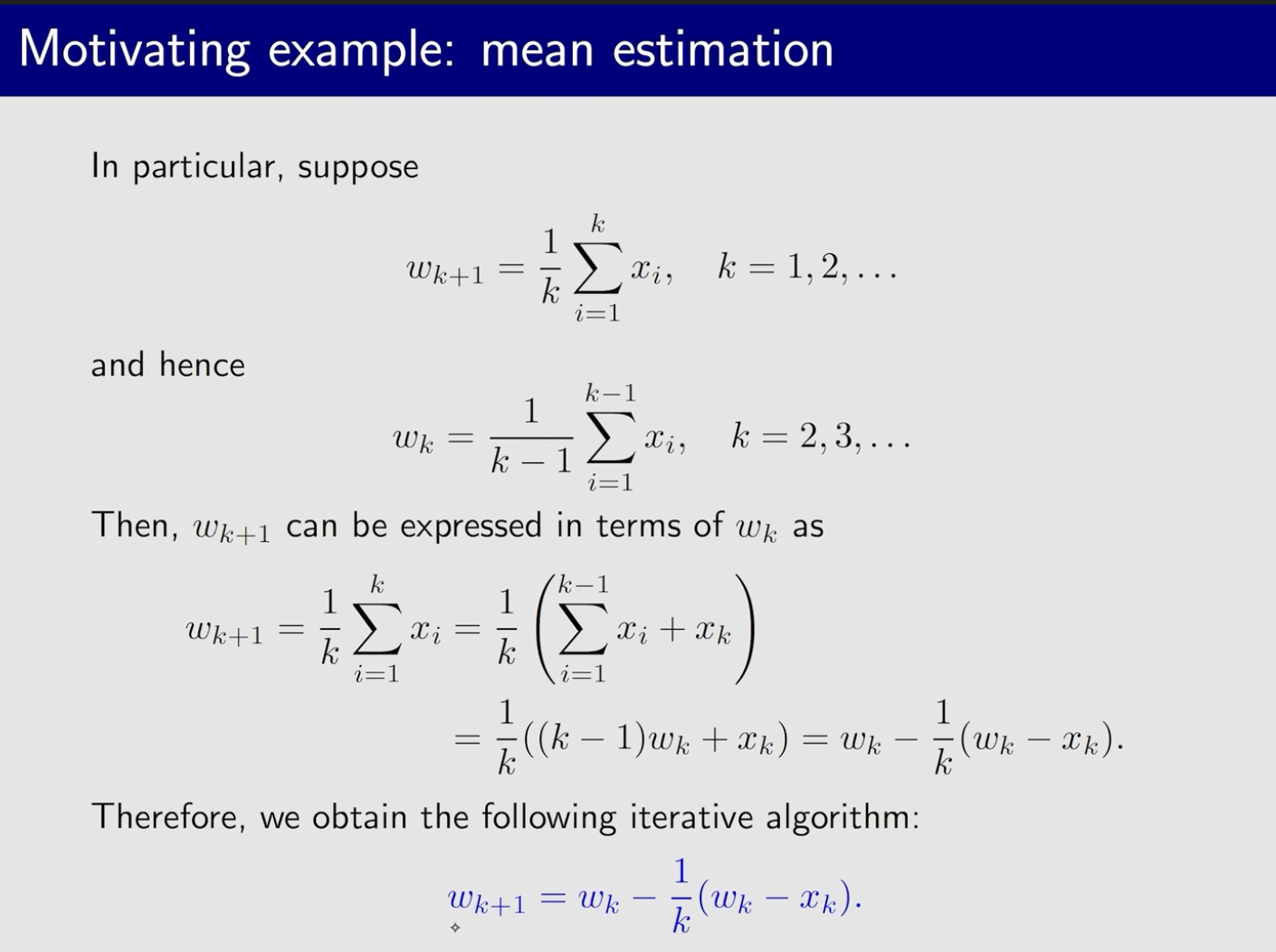 Motivating example: mean estimation

In particular, suppose

$$w_{k+1} = \frac{1}{k}\sum_{i=1}^{k} x_i, \quad k = 1, 2, \ldots$$

and hence

$$w_k = \frac{1}{k-1}\sum_{i=1}^{k-1} x_i, \quad k = 2, 3, \ldots$$

Then, $w_{k+1}$ can be expressed in terms of $w_k$ as

$$w_{k+1} = \frac{1}{k}\sum_{i=1}^{k} x_i = \frac{1}{k}\left(\sum_{i=1}^{k-1} x_i + x_k\right)$$
$$= \frac{1}{k}((k-1)w_k + x_k) = w_k - \frac{1}{k}(w_k - x_k).$$

Therefore, we obtain the following iterative algorithm:

$$w_{k+1} = w_k - \frac{1}{k}(w_k - x_k).$$